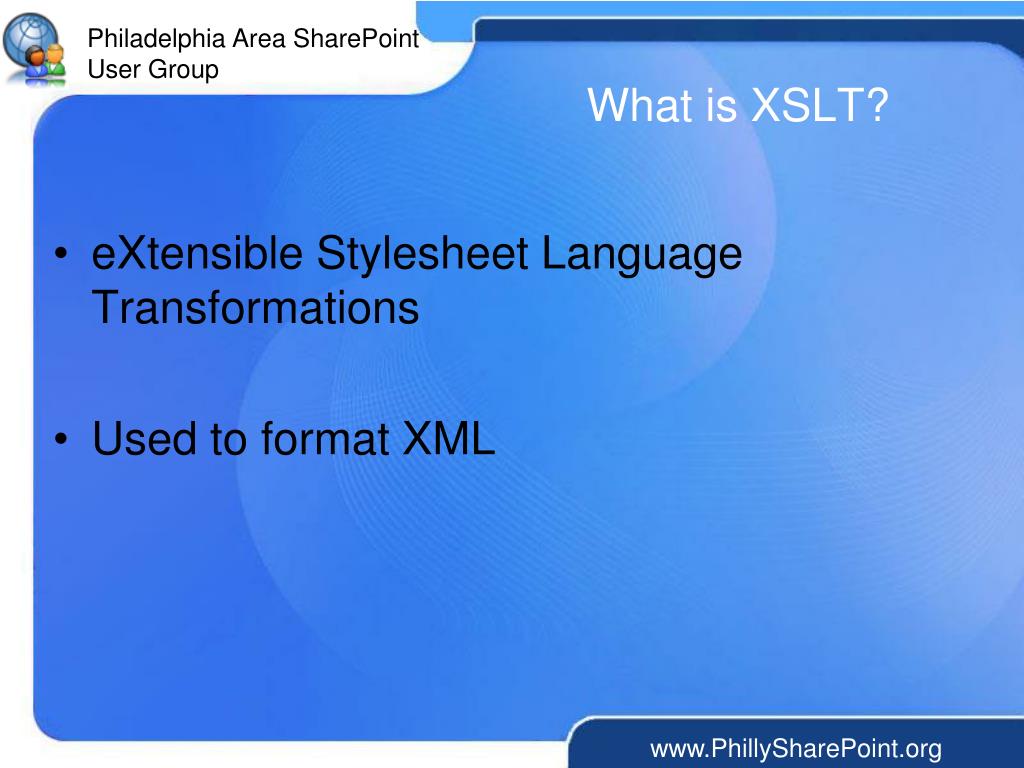 Philadelphia Area SharePoint User Group

What is XSLT?

• eXtensible Stylesheet Language Transformations

• Used to format XML

www.PhillySharePoint.org